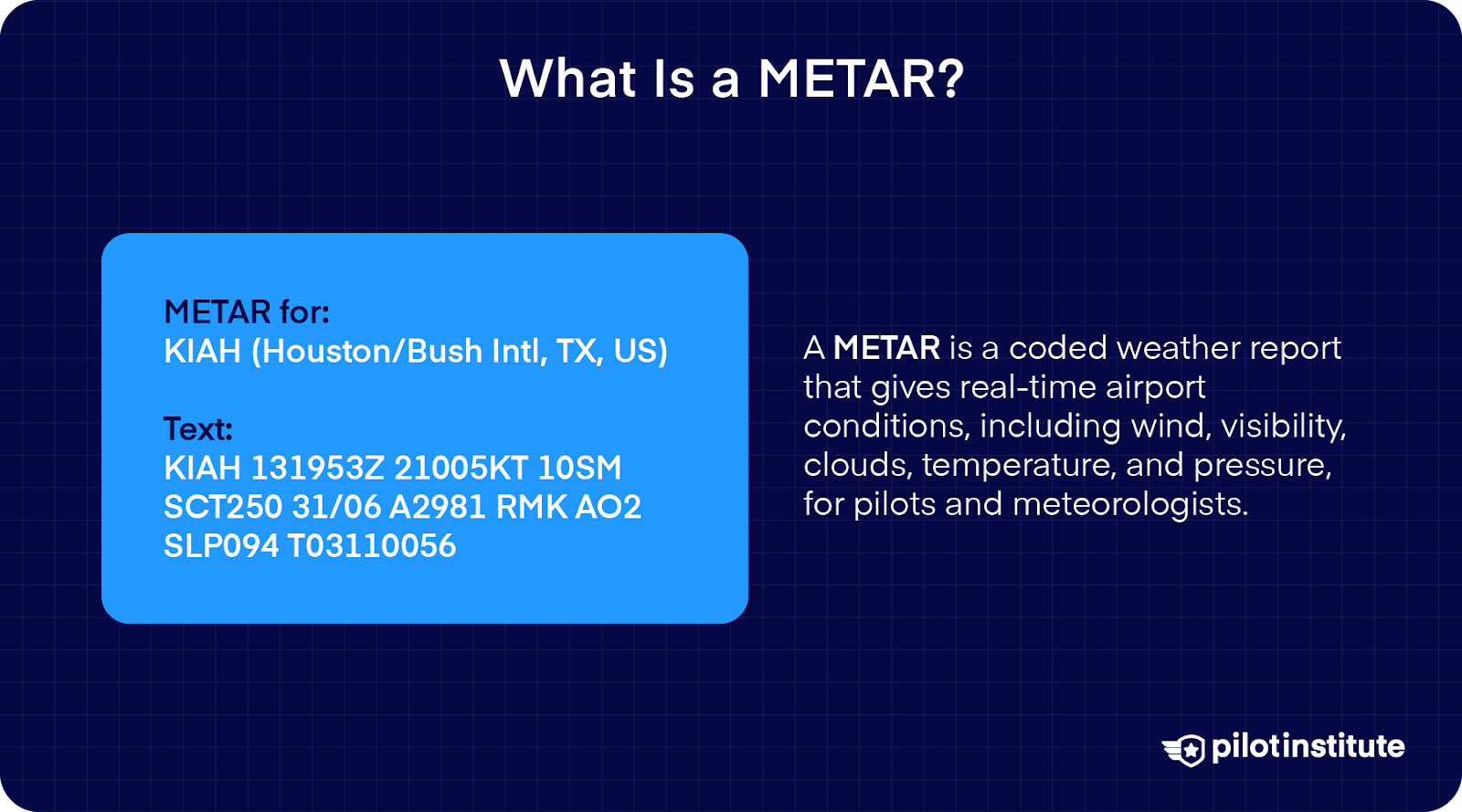 What Is a METAR?

METAR for:
KIAH (Houston/Bush Intl, TX, US)

Text:
KIAH 131953Z 21005KT 10SM SCT250 31/06 A2981 RMK AO2 SLP094 T03110056

A METAR is a coded weather report that gives real-time airport conditions, including wind, visibility, clouds, temperature, and pressure, for pilots and meteorologists.

pilotinstitute